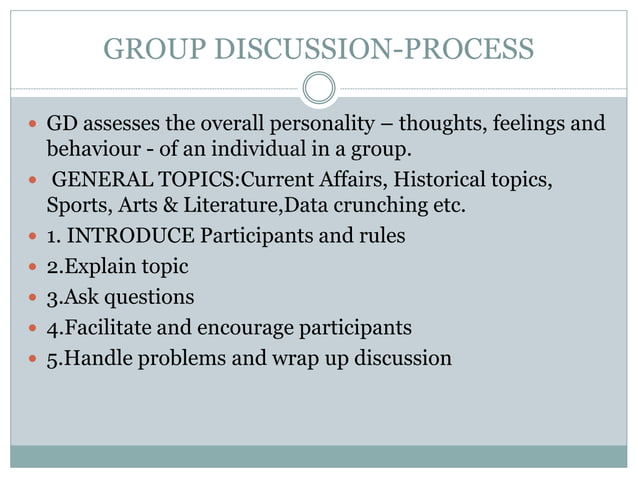 GROUP DISCUSSION-PROCESS

- GD assesses the overall personality – thoughts, feelings and behaviour - of an individual in a group.
- GENERAL TOPICS:Current Affairs, Historical topics, Sports, Arts & Literature,Data crunching etc.
- 1. INTRODUCE Participants and rules
- 2.Explain topic
- 3.Ask questions
- 4.Facilitate and encourage participants
- 5.Handle problems and wrap up discussion